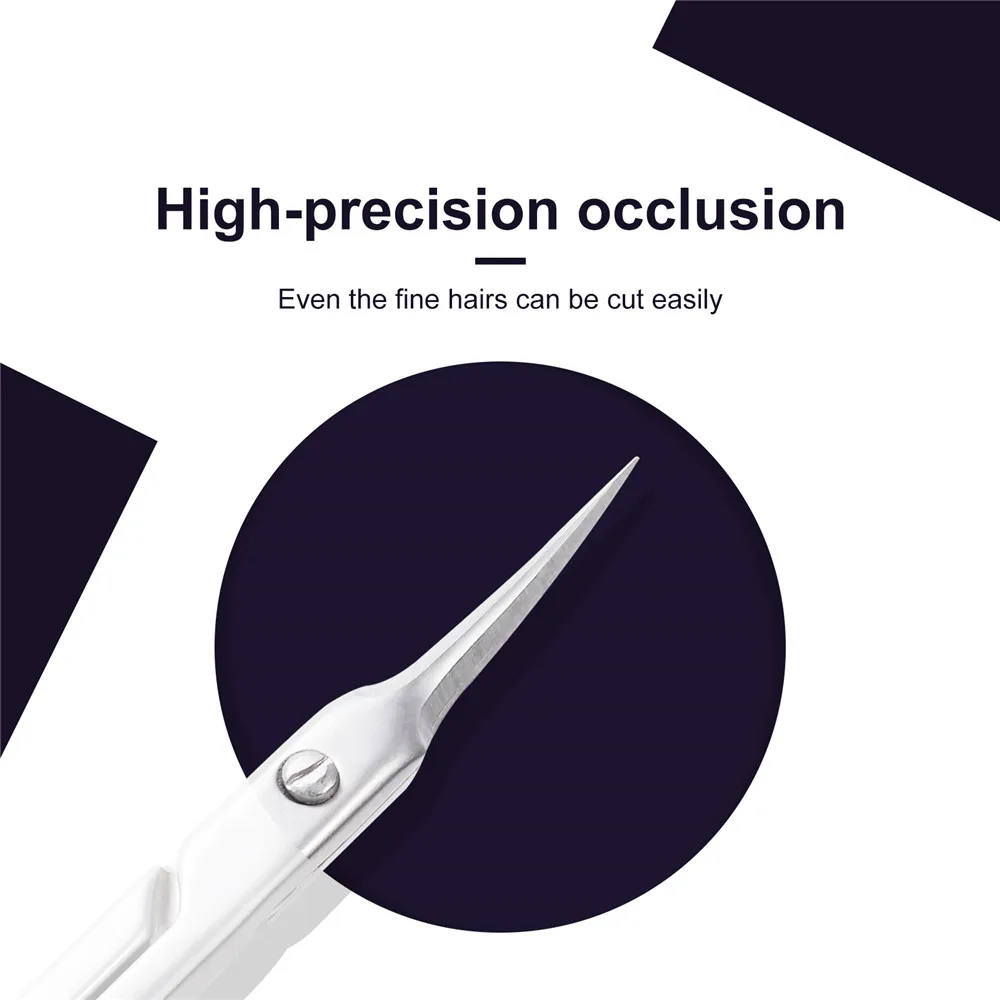 High-precision occlusion

Even the fine hairs can be cut easily